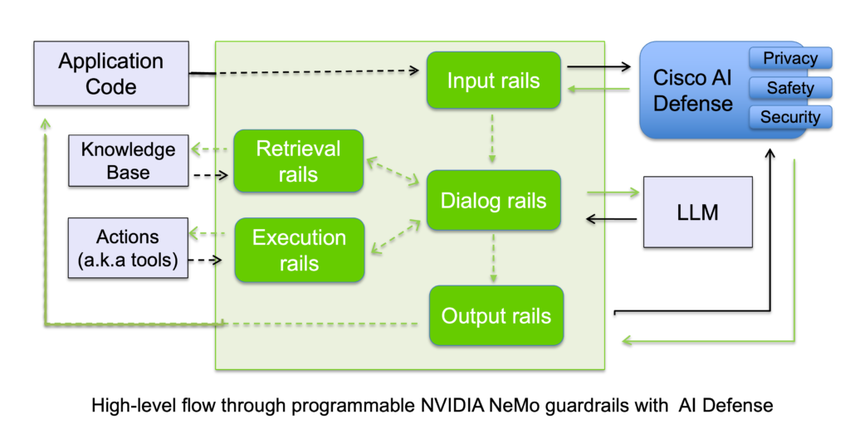 Application Code

Input rails

Cisco AI Defense

Privacy

Safety

Security

Knowledge Base

Retrieval rails

Dialog rails

LLM

Actions (a.k.a tools)

Execution rails

Output rails

High-level flow through programmable NVIDIA NeMo guardrails with AI Defense